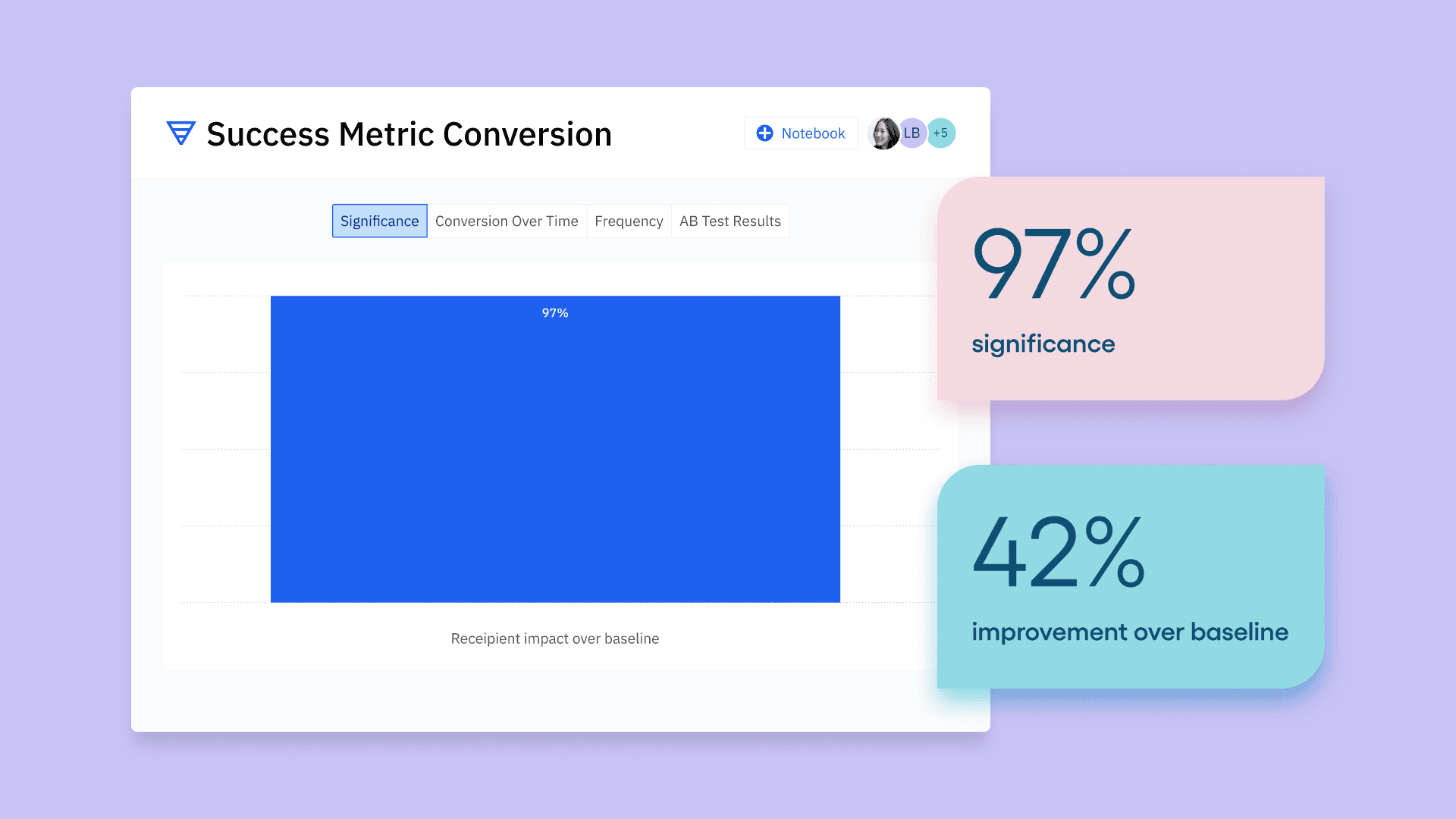 Success Metric Conversion

Notebook

LB +5

Significance Conversion Over Time Frequency AB Test Results

97%

Receipient impact over baseline

97%

significance

42%

improvement over baseline